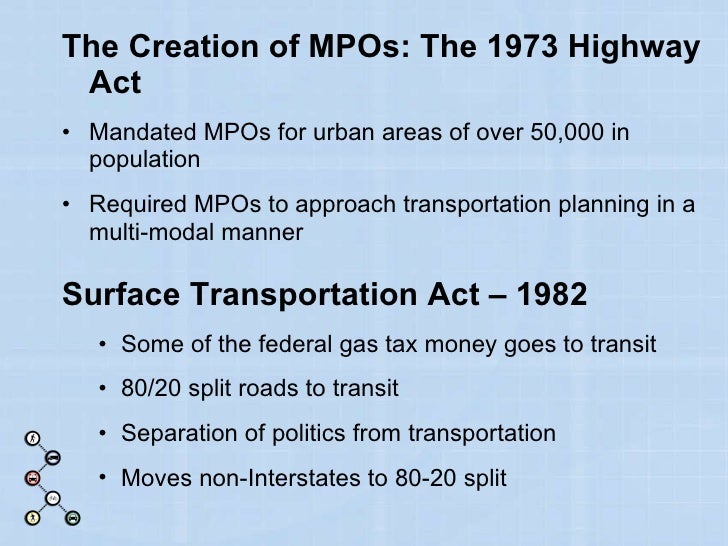 The Creation of MPOs: The 1973 Highway Act

• Mandated MPOs for urban areas of over 50,000 in population

• Required MPOs to approach transportation planning in a multi-modal manner

Surface Transportation Act – 1982

• Some of the federal gas tax money goes to transit

• 80/20 split roads to transit

• Separation of politics from transportation

• Moves non-Interstates to 80-20 split